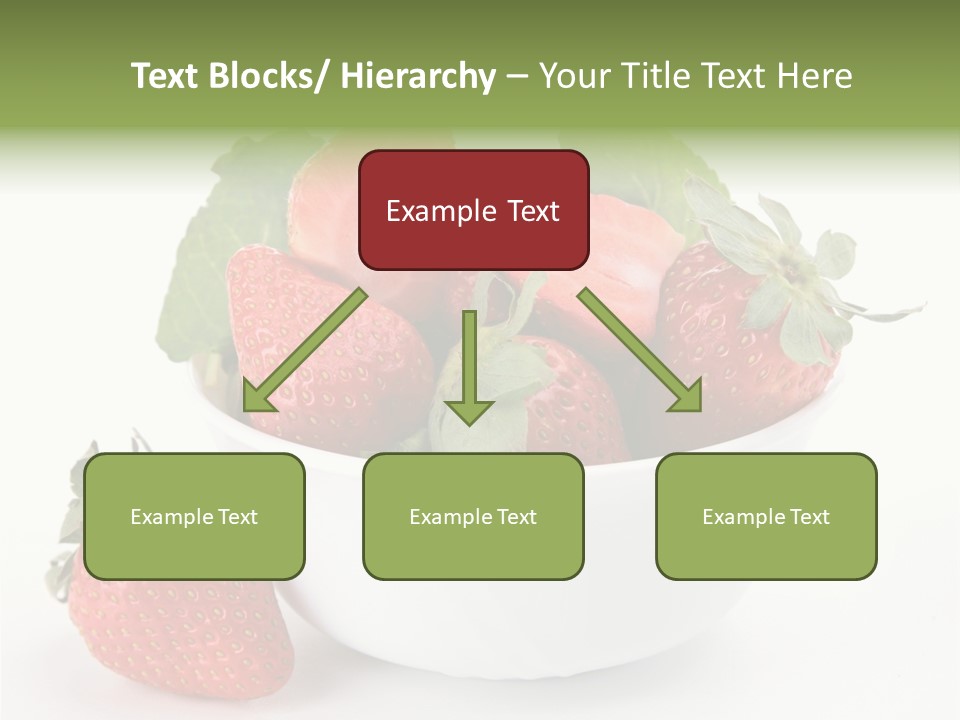 Text Blocks/ Hierarchy – Your Title Text Here

Example Text

Example Text

Example Text

Example Text